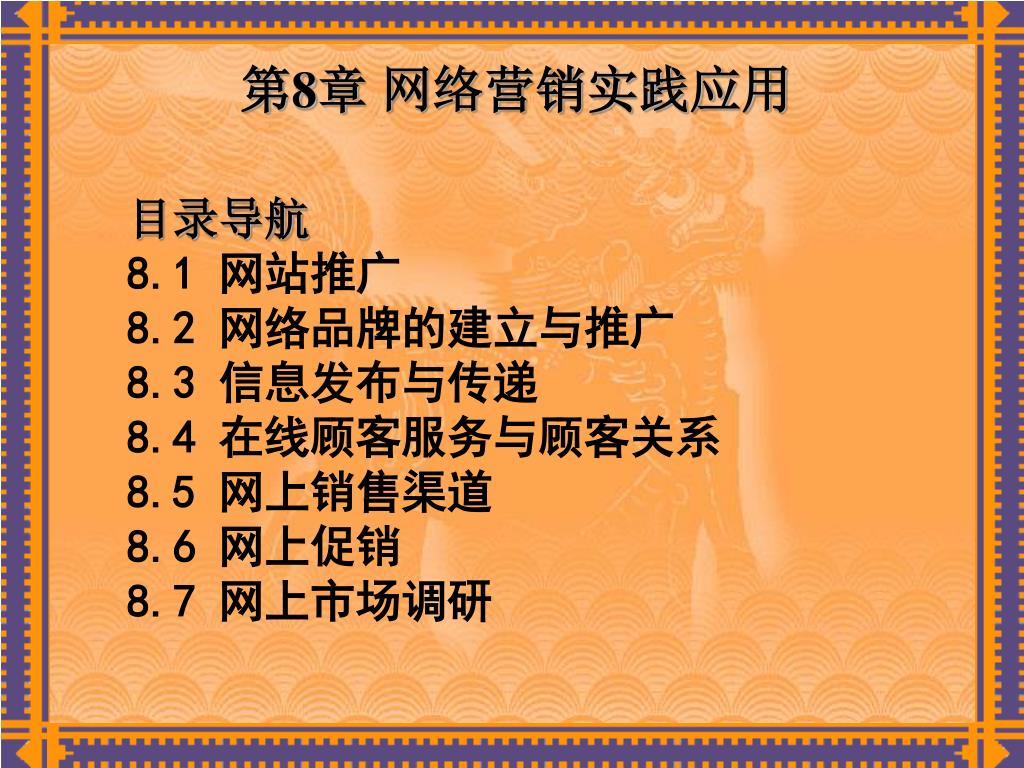 第8章 网络营销实践应用

目录导航
8.1 网站推广
8.2 网络品牌的建立与推广
8.3 信息发布与传递
8.4 在线顾客服务与顾客关系
8.5 网上销售渠道
8.6 网上促销
8.7 网上市场调研